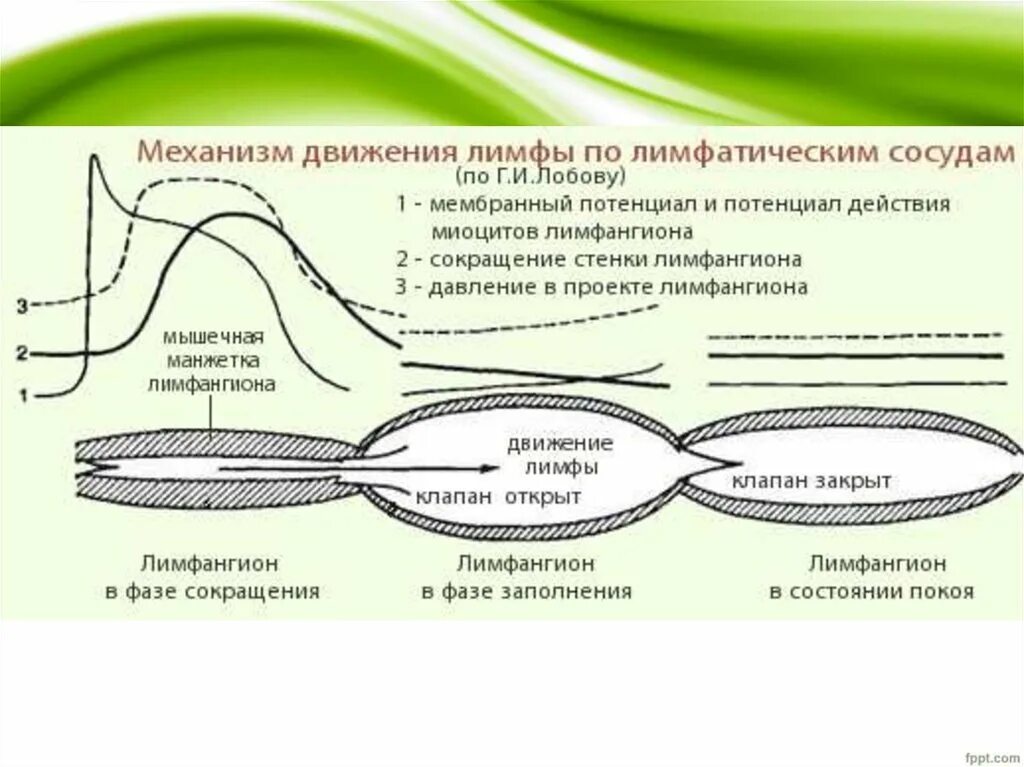 Механизм движения лимфы по лимфатическим сосудам
(по Г.И.Лобову)
1 - мембранный потенциал и потенциал действия миоцитов лимфангиона
2 - сокращение стенки лимфангиона
3 - давление в проекте лимфангиона

3
2
1

мышечная манжетка лимфангиона

движение лимфы
клапан открыт
клапан закрыт

Лимфангион в фазе сокращения

Лимфангион в фазе заполнения

Лимфангион в состоянии покоя

fppt.com